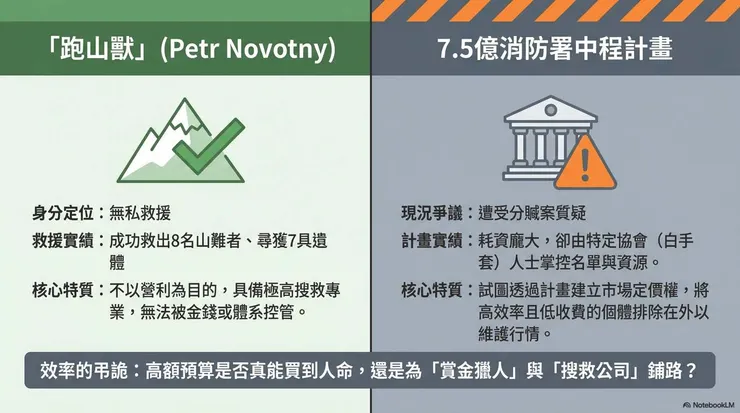 「跑山獸」(Petr Novotny)

身分定位：無私救援

救援實績：成功救出8名山難者、尋獲7具遺體

核心特質：不以營利為目的，具備極高搜救專業，無法被金錢或體系控管。

7.5億消防署中程計畫

現況爭議：遭受分贓案質疑

計畫實績：耗資龐大，卻由特定協會（白手套）人士掌控名單與資源。

核心特質：試圖透過計畫建立市場定價權，將高效率且低收費的個體排除在外以維護行情。

效率的弔詭：高額預算是否真能買到人命，還是為「賞金獵人」與「搜救公司」鋪路？

NotebookLM